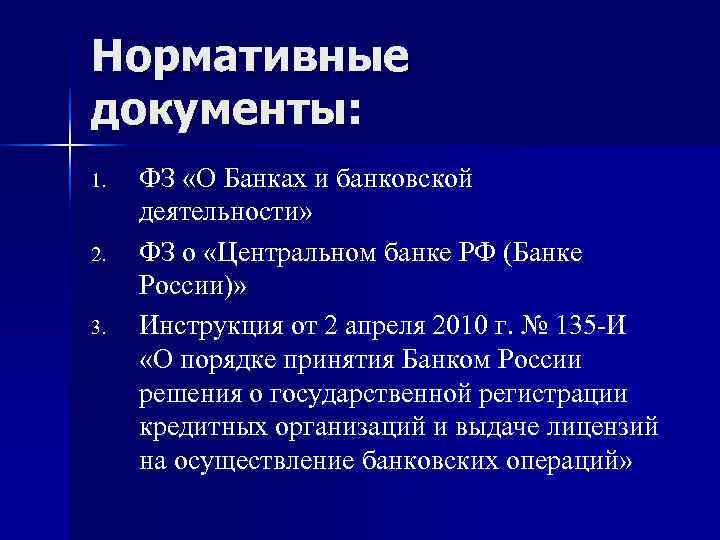 Нормативные документы:

1. ФЗ «О Банках и банковской деятельности»
2. ФЗ о «Центральном банке РФ (Банке России)»
3. Инструкция от 2 апреля 2010 г. № 135-И «О порядке принятия Банком России решения о государственной регистрации кредитных организаций и выдаче лицензий на осуществление банковских операций»